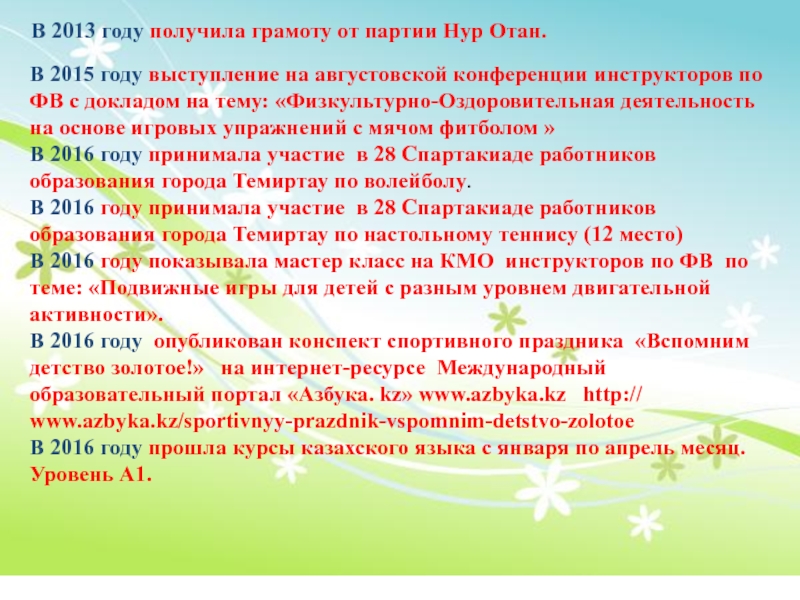 В 2013 году получила грамоту от партии Нур Отан.

В 2015 году выступление на августовской конференции инструкторов по ФВ с докладом на тему: «Физкультурно-Оздоровительная деятельность на основе игровых упражнений с мячом фитболом »
В 2016 году принимала участие в 28 Спартакиаде работников образования города Темиртау по волейболу.
В 2016 году принимала участие в 28 Спартакиаде работников образования города Темиртау по настольному теннису (12 место)
В 2016 году показывала мастер класс на КМО инструкторов по ФВ по теме: «Подвижные игры для детей с разным уровнем двигательной активности».
В 2016 году опубликован конспект спортивного праздника «Вспомним детство золотое!» на интернет-ресурсе Международный образовательный портал «Азбука. kz» www.azbyka.kz http://www.azbyka.kz/sportivnyy-prazdnik-vspomnim-detstvo-zolotoe
В 2016 году прошла курсы казахского языка с января по апрель месяц. Уровень А1.